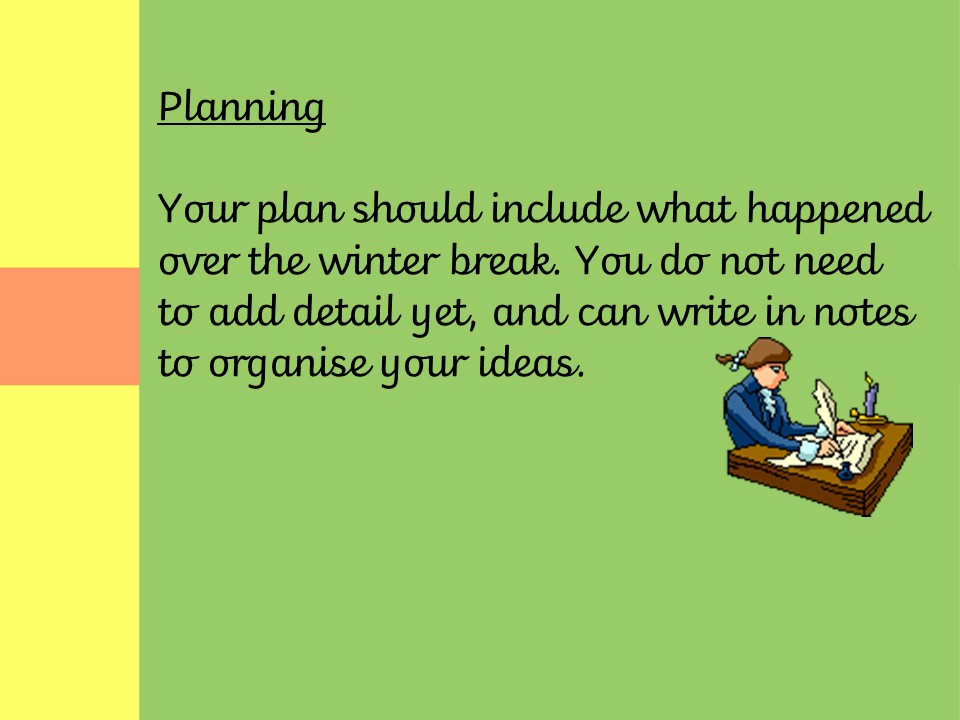 Planning

Your plan should include what happened over the winter break. You do not need to add detail yet, and can write in notes to organise your ideas.